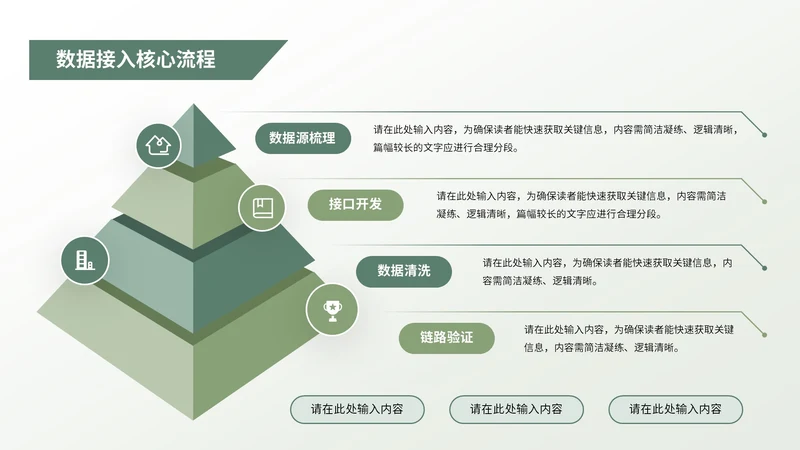 数据接入核心流程

数据源梳理

请在此处输入内容，为确保读者能快速获取关键信息，内容需简洁凝练、逻辑清晰，篇幅较长的文字应进行合理分段。

接口开发

请在此处输入内容，为确保读者能快速获取关键信息，内容需简洁凝练、逻辑清晰，篇幅较长的文字应进行合理分段。

数据清洗

请在此处输入内容，为确保读者能快速获取关键信息，内容需简洁凝练、逻辑清晰。

链路验证

请在此处输入内容，为确保读者能快速获取关键信息，内容需简洁凝练、逻辑清晰。

请在此处输入内容

请在此处输入内容

请在此处输入内容